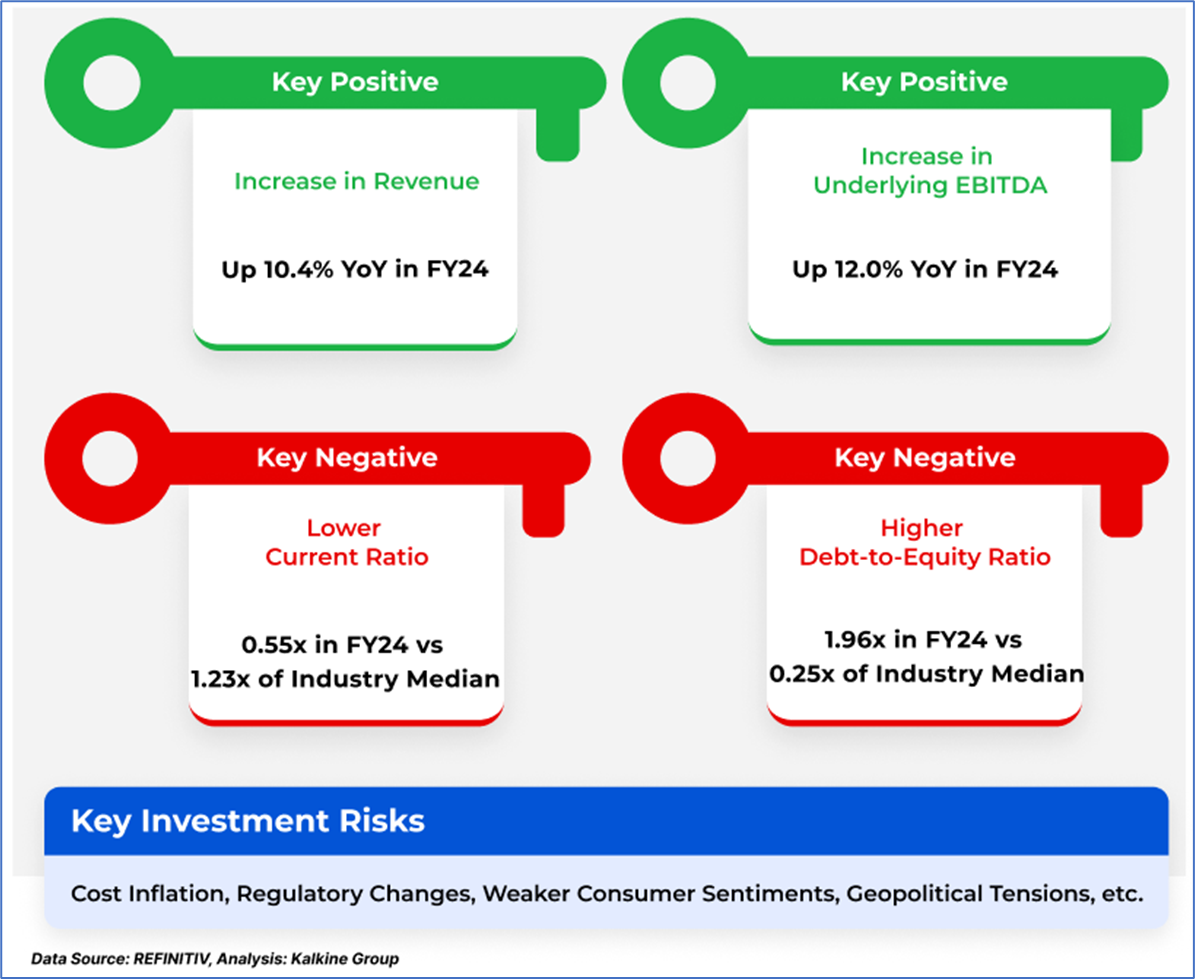 Key Positive

Increase in Revenue

Up 10.4% YoY in FY24

Key Positive

Increase in Underlying EBITDA

Up 12.0% YoY in FY24

Key Negative

Lower Current Ratio

0.55x in FY24 vs 1.23x of Industry Median

Key Negative

Higher Debt-to-Equity Ratio

1.96x in FY24 vs 0.25x of Industry Median

Key Investment Risks

Cost Inflation, Regulatory Changes, Weaker Consumer Sentiments, Geopolitical Tensions, etc.

Data Source: REFINITIV, Analysis: Kalkine Group